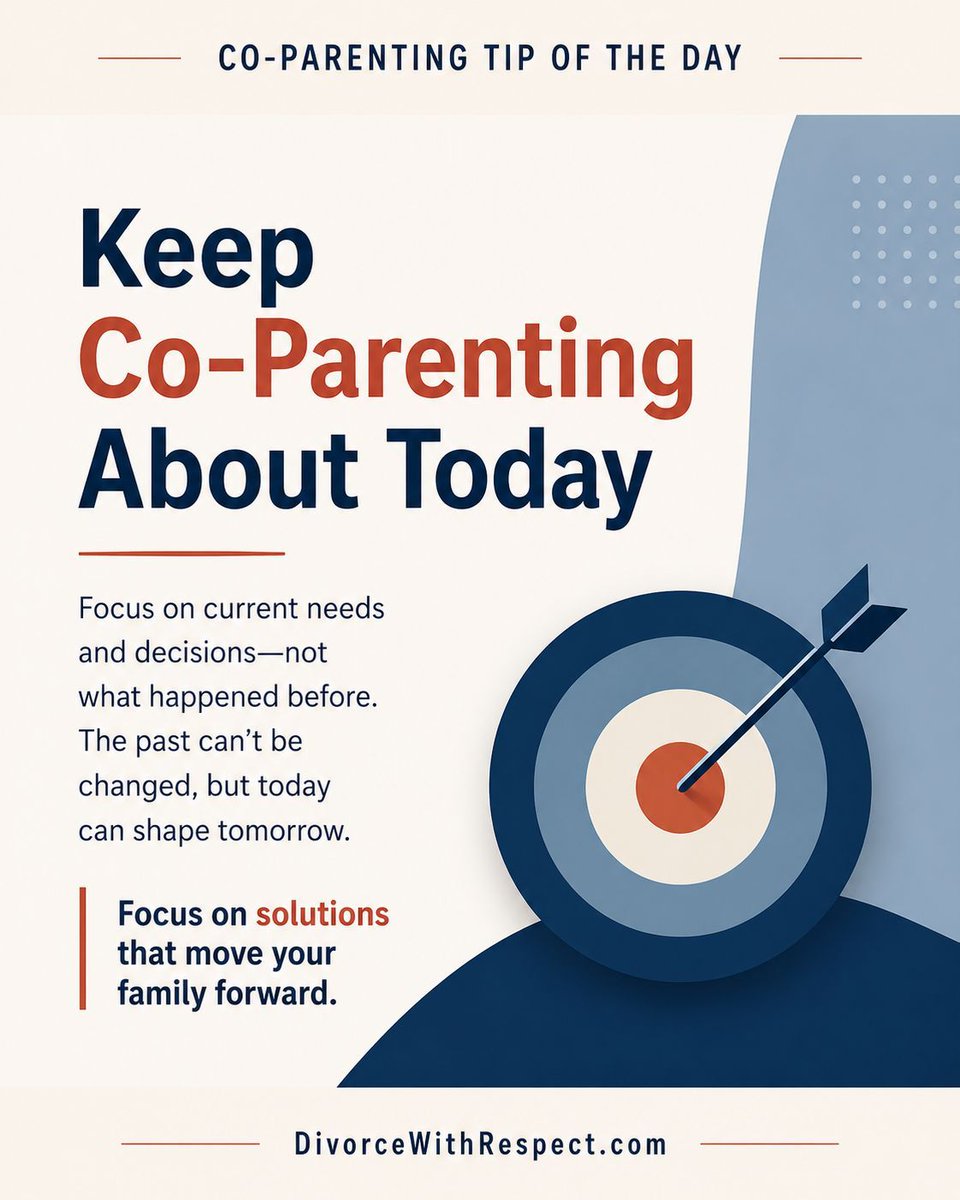 CO-PARENTING TIP OF THE DAY

Keep Co-Parenting About Today

Focus on current needs and decisions—not what happened before. The past can't be changed, but today can shape tomorrow.

Focus on solutions that move your family forward.

DivorceWithRespect.com